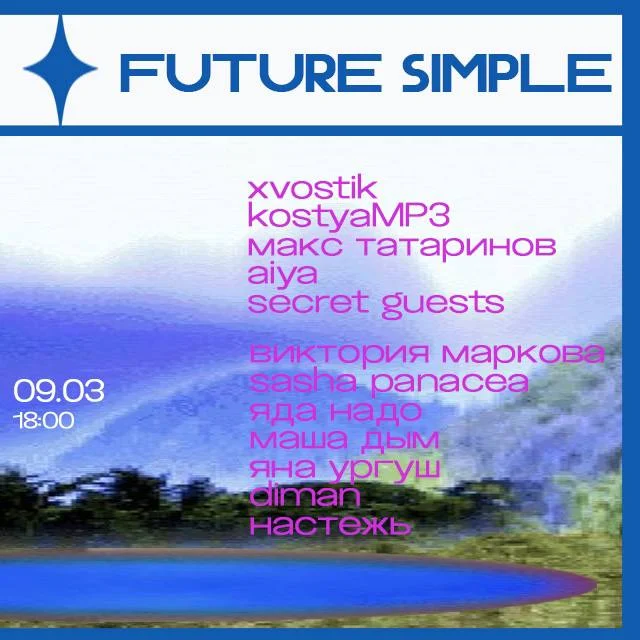 FUTURE SIMPLE

xvostik
kostyaMP3
макс татаринов
aiya
secret guests

виктория маркова
sasha panacea
яда надо
маша дым
яна ургуш
diman
настежь

09.03
18:00